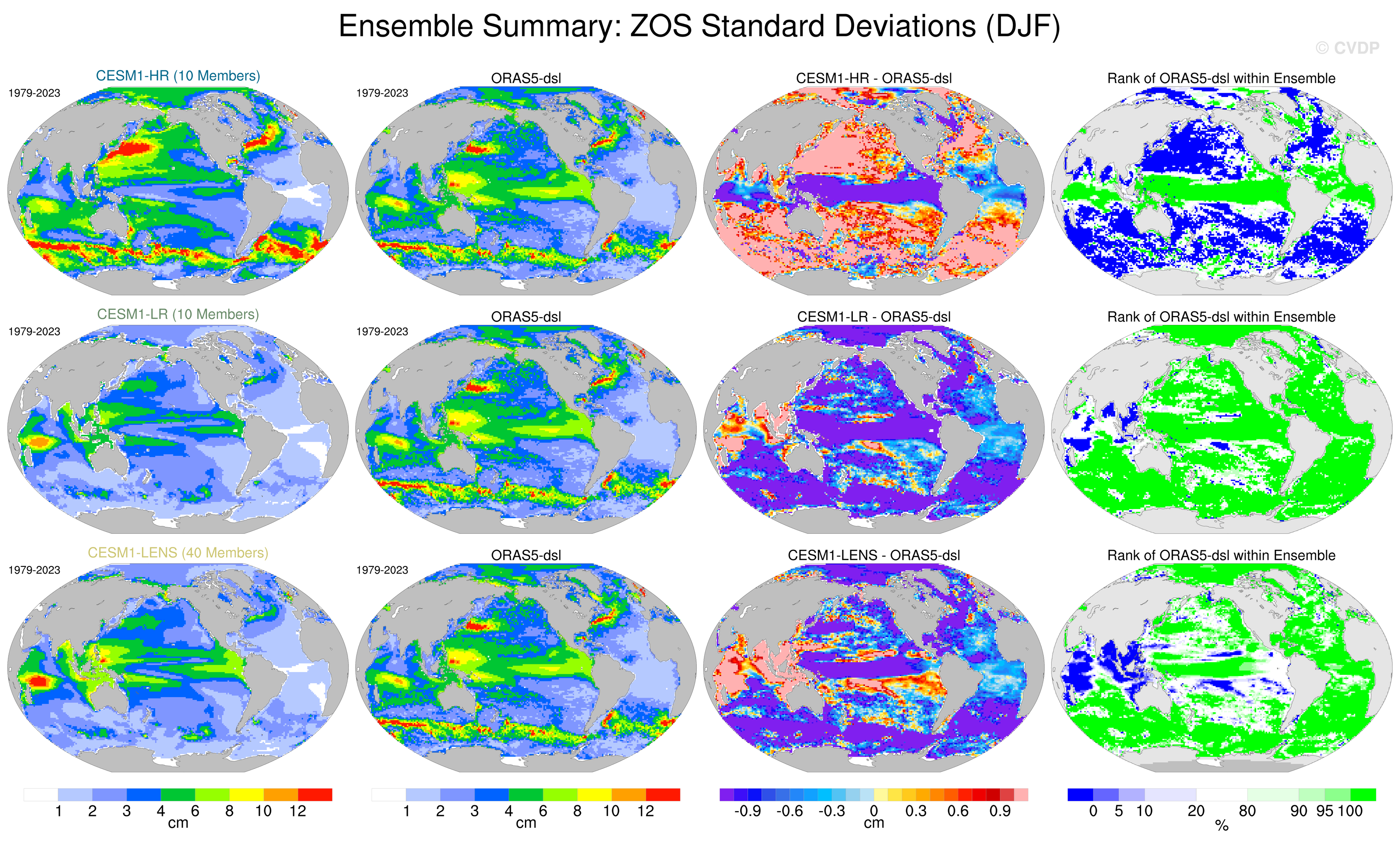 Ensemble Summary: ZOS Standard Deviations (DJF)

© CVDP

CESM1-HR (10 Members)
1979-2023

ORAS5-dsl
1979-2023

CESM1-HR - ORAS5-dsl

Rank of ORAS5-dsl within Ensemble

CESM1-LR (10 Members)
1979-2023

ORAS5-dsl
1979-2023

CESM1-LR - ORAS5-dsl

Rank of ORAS5-dsl within Ensemble

CESM1-LENS (40 Members)
1979-2023

ORAS5-dsl
1979-2023

CESM1-LENS - ORAS5-dsl

Rank of ORAS5-dsl within Ensemble

1 2 3 4 6 8 10 12
cm

1 2 3 4 6 8 10 12
cm

-0.9 -0.6 -0.3 0 0.3 0.6 0.9
cm

0 5 10 20 80 90 95 100
%